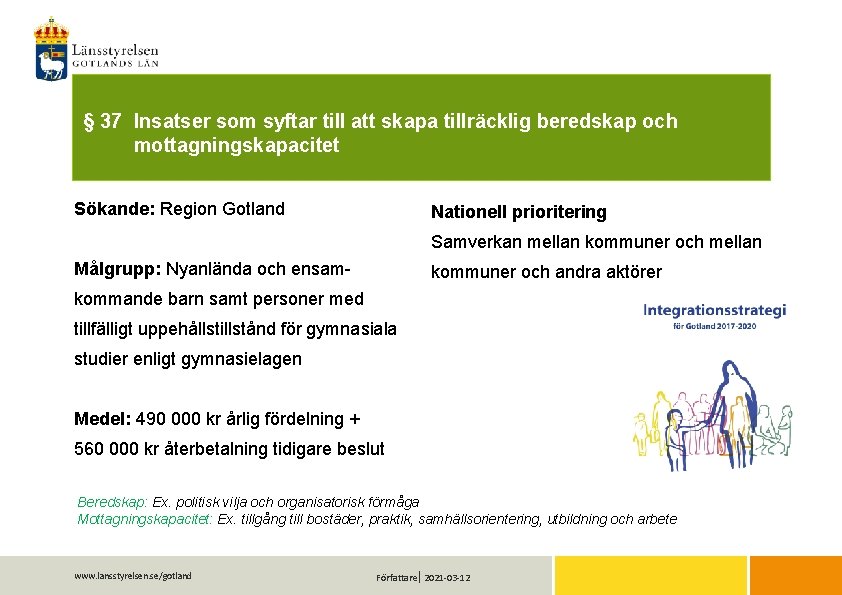 Länsstyrelsen
GOTLANDS LÄN

§ 37 Insatser som syftar till att skapa tillräcklig beredskap och mottagningskapacitet

Sökande: Region Gotland

Målgrupp: Nyanlända och ensamkommande barn samt personer med tillfälligt uppehållstillstånd för gymnasiala studier enligt gymnasielagen

Medel: 490 000 kr årlig fördelning + 560 000 kr återbetalning tidigare beslut

Nationell prioritering

Samverkan mellan kommuner och mellan kommuner och andra aktörer

Integrationsstrategi
för Gotland 2017-2020

Beredskap: Ex. politisk vilja och organisatorisk förmåga
Mottagningskapacitet: Ex. tillgång till bostäder, praktik, samhällsorientering, utbildning och arbete

www.lansstyrelsen.se/gotland

Författare | 2021-03-12